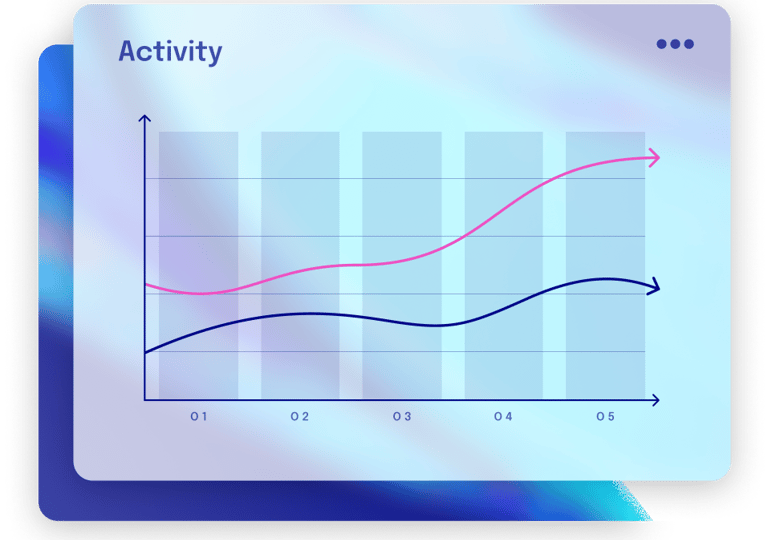 Activity

01 02 03 04 05